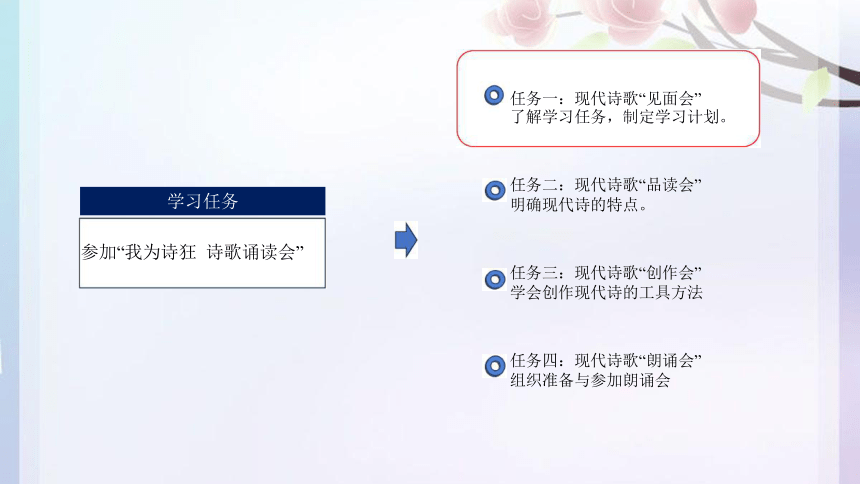 学习任务

参加“我为诗狂 诗歌诵读会”

任务一：现代诗歌“见面会”
了解学习任务，制定学习计划。

任务二：现代诗歌“品读会”
明确现代诗的特点。

任务三：现代诗歌“创作会”
学会创作现代诗的工具方法

任务四：现代诗歌“朗诵会”
组织准备与参加朗诵会